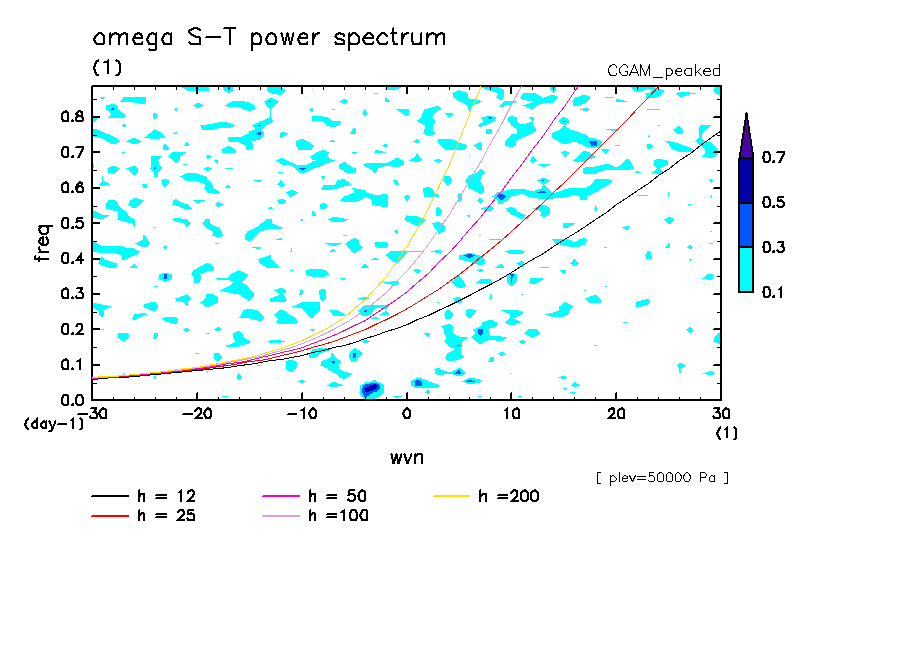 omega S-T power spectrum
(1)
CGAM_peaked

freq
0.8
0.7
0.6
0.5
0.4
0.3
0.2
0.1
0.0
(day-1)

-30 -20 -10 0 10 20 30
(1)

wvn

0.7
0.5
0.3
0.1

[ plev=50000 Pa ]

h = 12
h = 25
h = 50
h =100
h =200